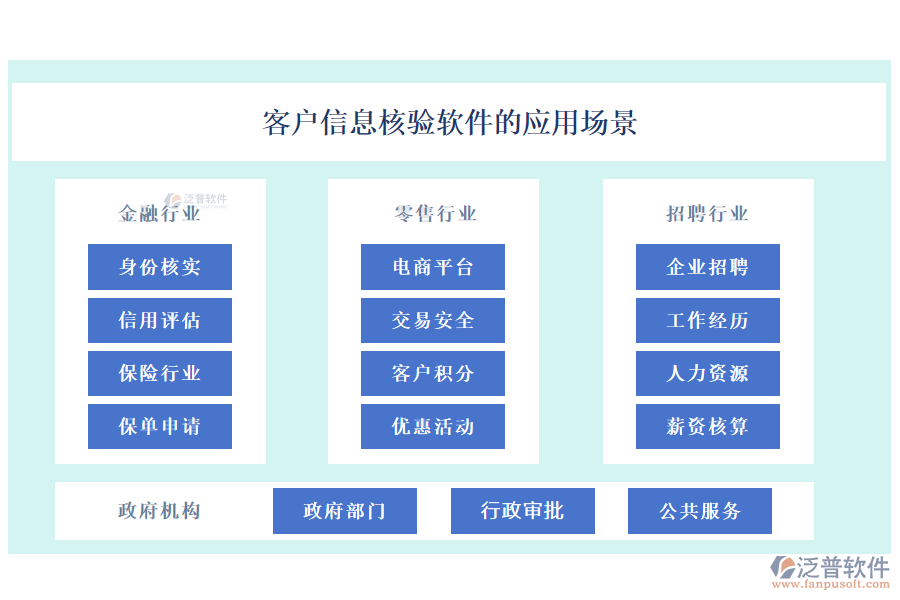 客户信息核验软件的应用场景

金融行业
泛普软件
身份核实
信用评估
保险行业
保单申请

零售行业
电商平台
交易安全
客户积分
优惠活动

招聘行业
企业招聘
工作经历
人力资源
薪资核算

政府机构
政府部门
行政审批
公共服务

泛普软件
www.fanpusoft.com